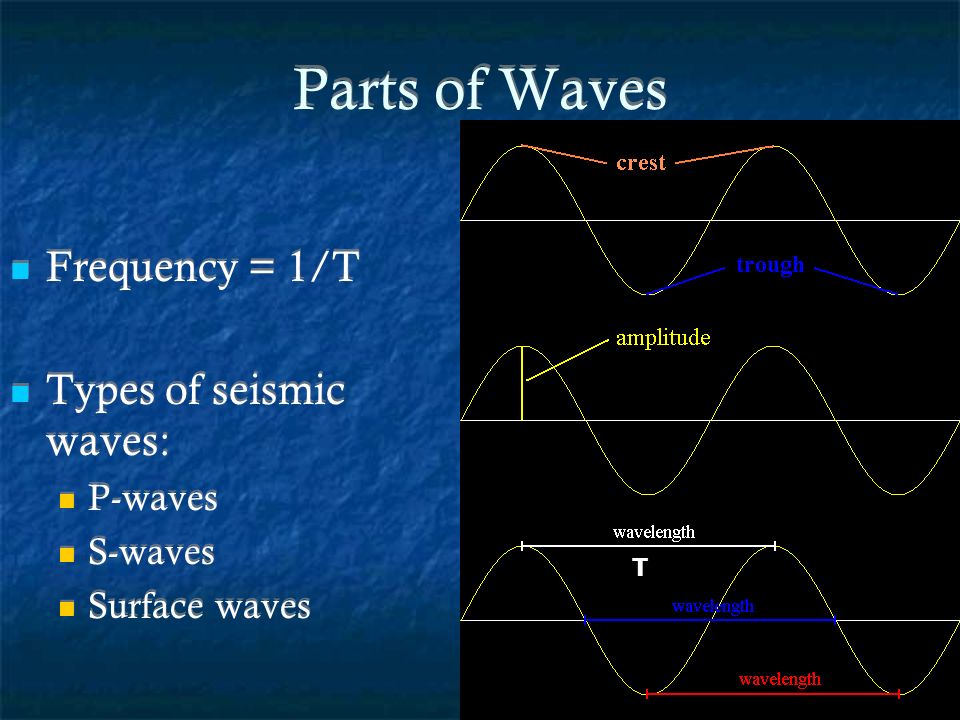 Parts of Waves

Frequency = 1/T

Types of seismic waves:

P-waves

S-waves

Surface waves

crest

trough

amplitude

wavelength

T

wavelength

wavelength